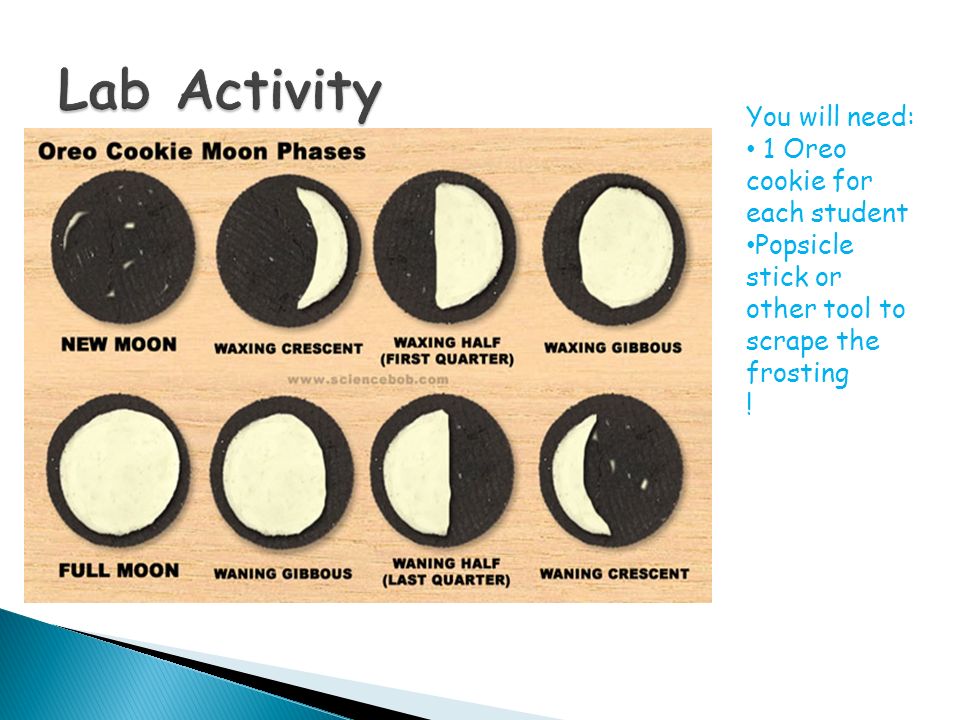 Lab Activity

Oreo Cookie Moon Phases

NEW MOON

WAXING CRESCENT

WAXING HALF (FIRST QUARTER)

WAXING GIBBOUS

www.sciencebob.com

FULL MOON

WANING GIBBOUS

WANING HALF (LAST QUARTER)

WANING CRESCENT

You will need:
• 1 Oreo cookie for each student
•Popsicle stick or other tool to scrape the frosting
!